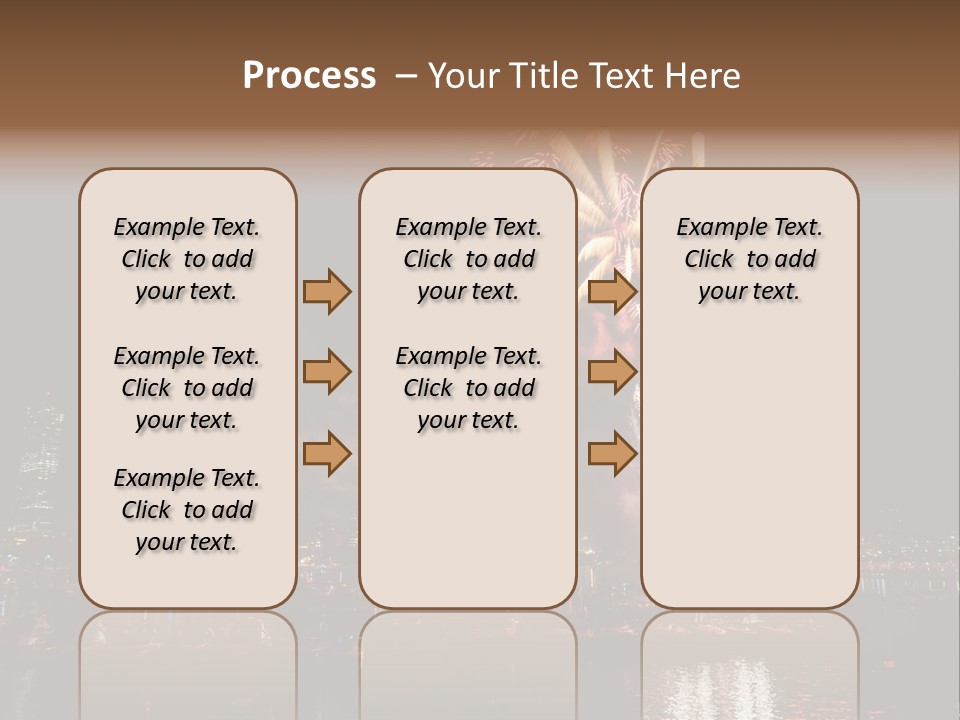 Process – Your Title Text Here

Example Text. Click to add your text.

Example Text. Click to add your text.

Example Text. Click to add your text.

Example Text. Click to add your text.

Example Text. Click to add your text.

Example Text. Click to add your text.